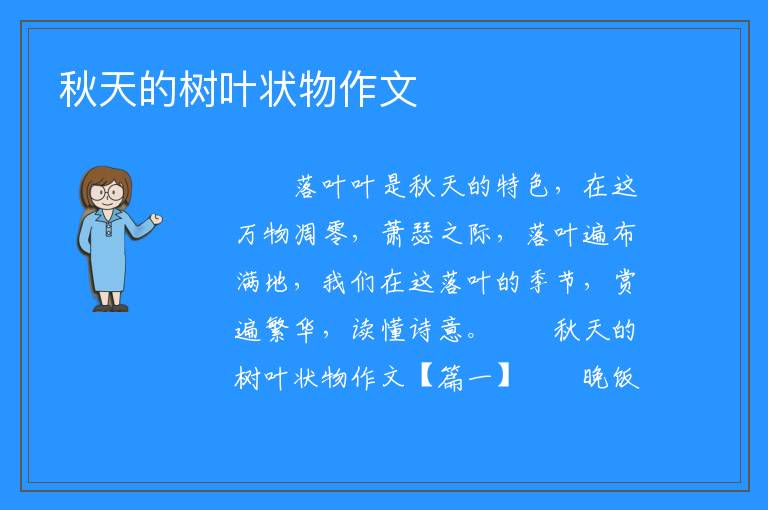 秋天的树叶状物作文

落叶叶是秋天的特色，在这万物凋零，萧瑟之际，落叶遍布满地，我们在这落叶的季节，赏遍繁华，读懂诗意。　　秋天的树叶状物作文【篇一】　　晚饭